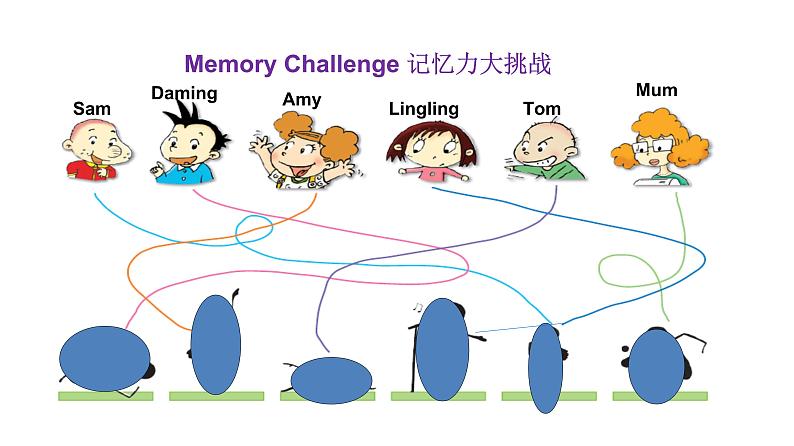 Memory Challenge 记忆力大挑战

Sam

Daming

Amy

Lingling

Tom

Mum